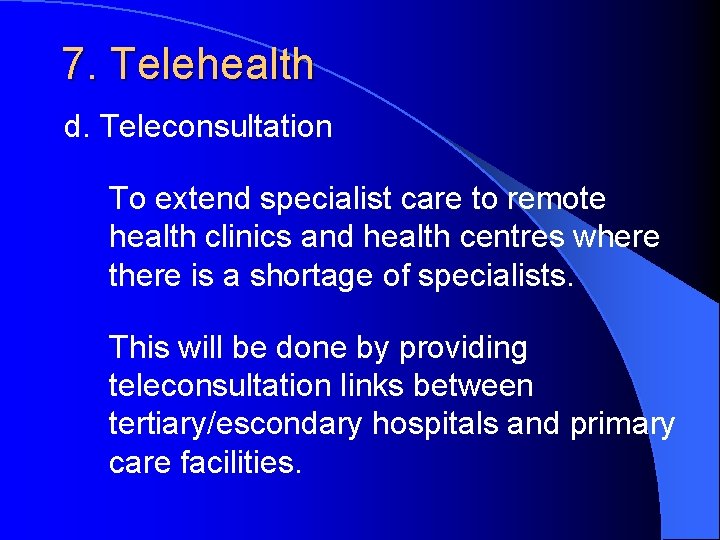 7. Telehealth

d. Teleconsultation

To extend specialist care to remote health clinics and health centres where there is a shortage of specialists.

This will be done by providing teleconsultation links between tertiary/escondary hospitals and primary care facilities.